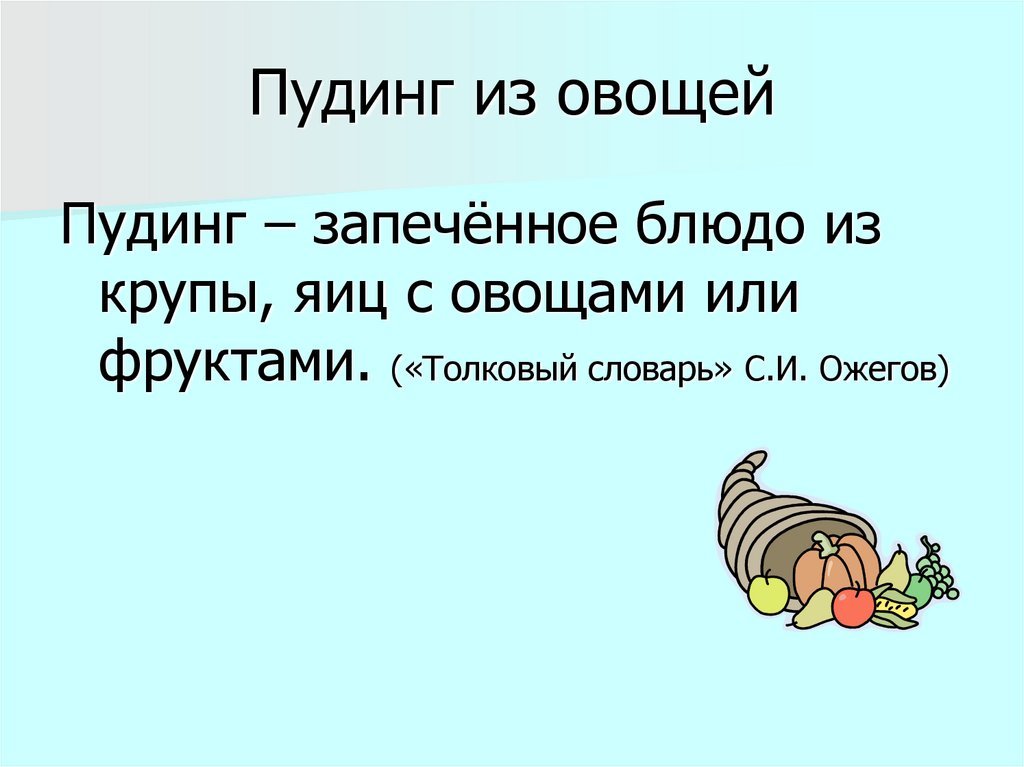 Пудинг из овощей

Пудинг – запечённое блюдо из крупы, яиц с овощами или фруктами. («Толковый словарь» С.И. Ожегов)